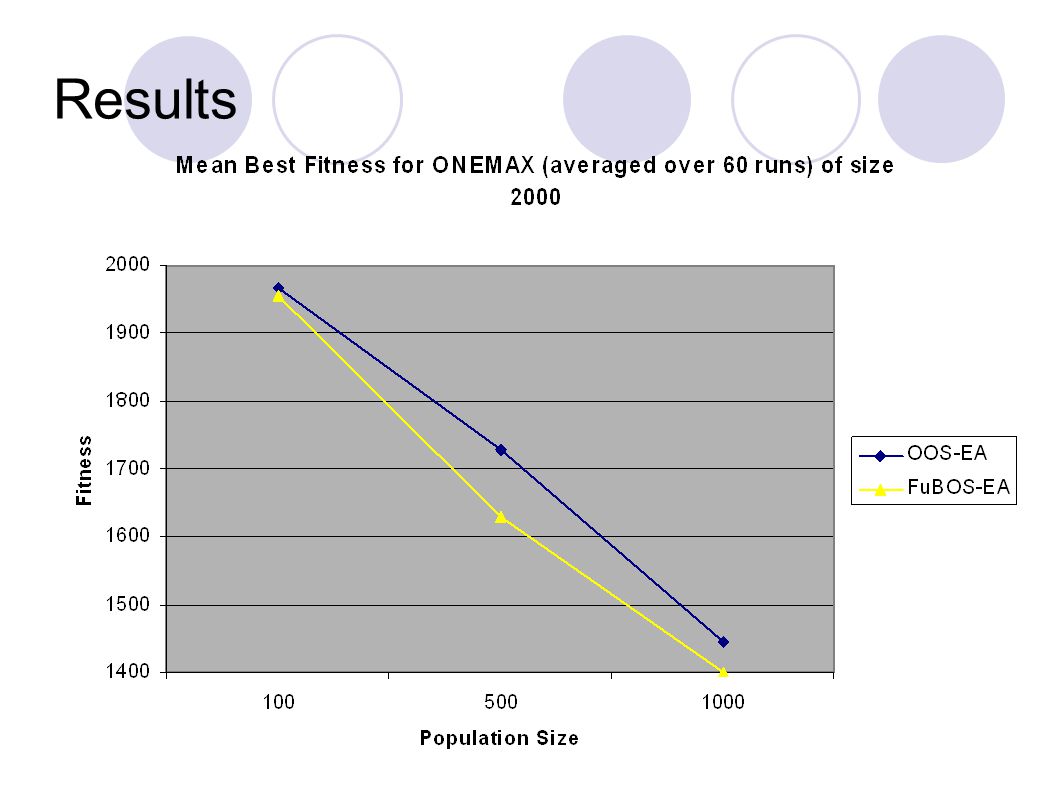 Results

Mean Best Fitness for ONEMAX (averaged over 60 runs) of size 2000

Fitness

2000
1900
1800
1700
1600
1500
1400

100
500
1000

Population Size

OOS-EA
FuBOS-EA